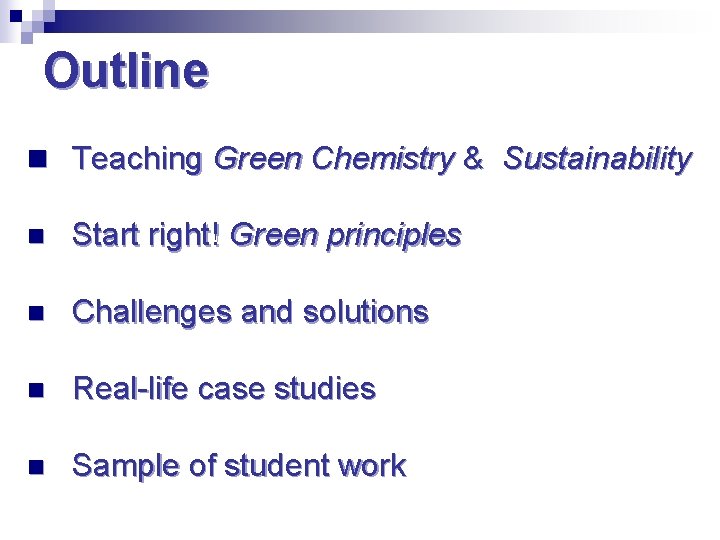 Outline

- Teaching Green Chemistry & Sustainability
- Start right! Green principles
- Challenges and solutions
- Real-life case studies
- Sample of student work